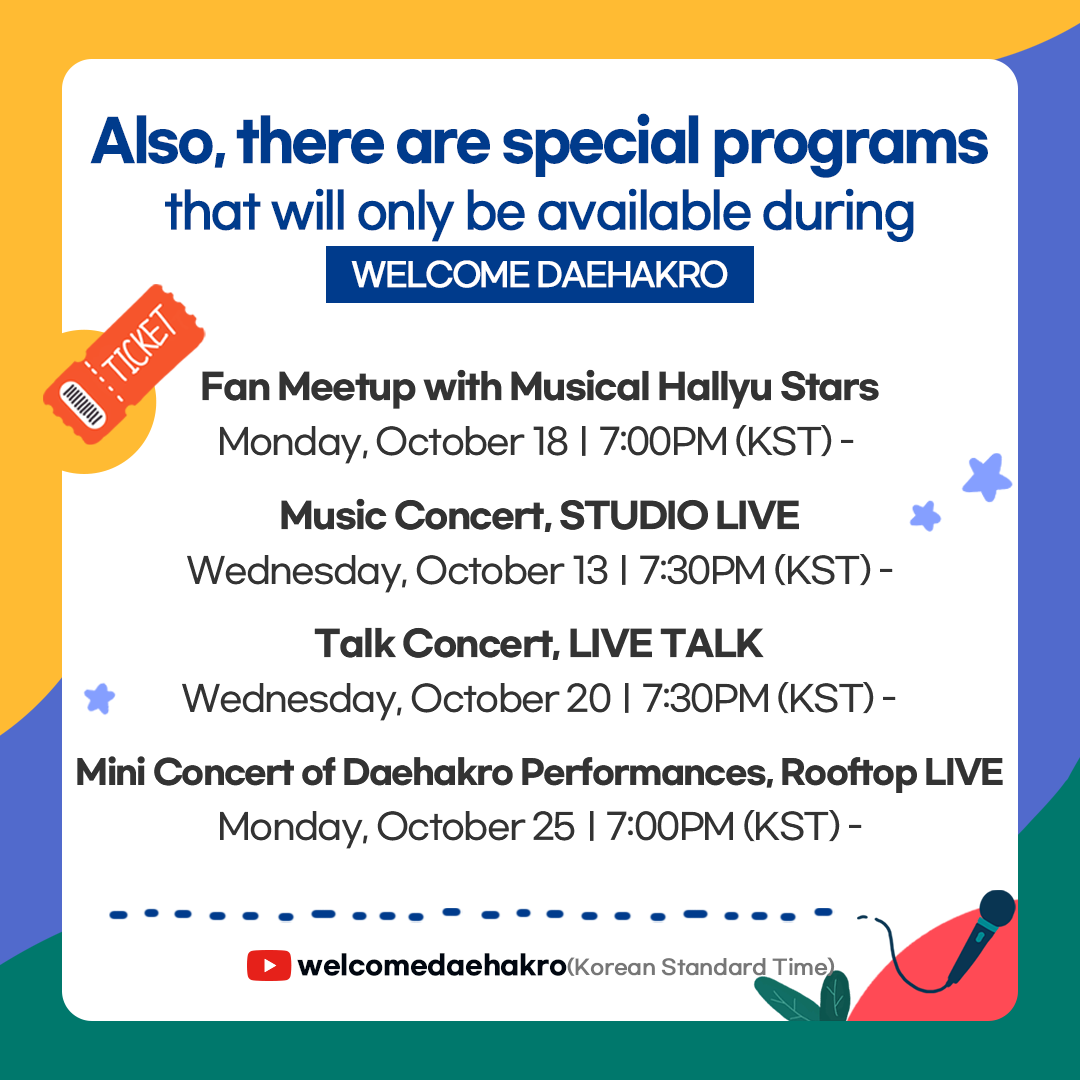 Also, there are special programs
that will only be available during
WELCOME DAEHAKRO

TICKET

Fan Meetup with Musical Hallyu Stars
Monday, October 18 | 7:00PM (KST) -

Music Concert, STUDIO LIVE
Wednesday, October 13 | 7:30PM (KST) -

Talk Concert, LIVE TALK
Wednesday, October 20 | 7:30PM (KST) -

Mini Concert of Daehakro Performances, Rooftop LIVE
Monday, October 25 | 7:00PM (KST) -

welcomedaehakro(Korean Standard Time)